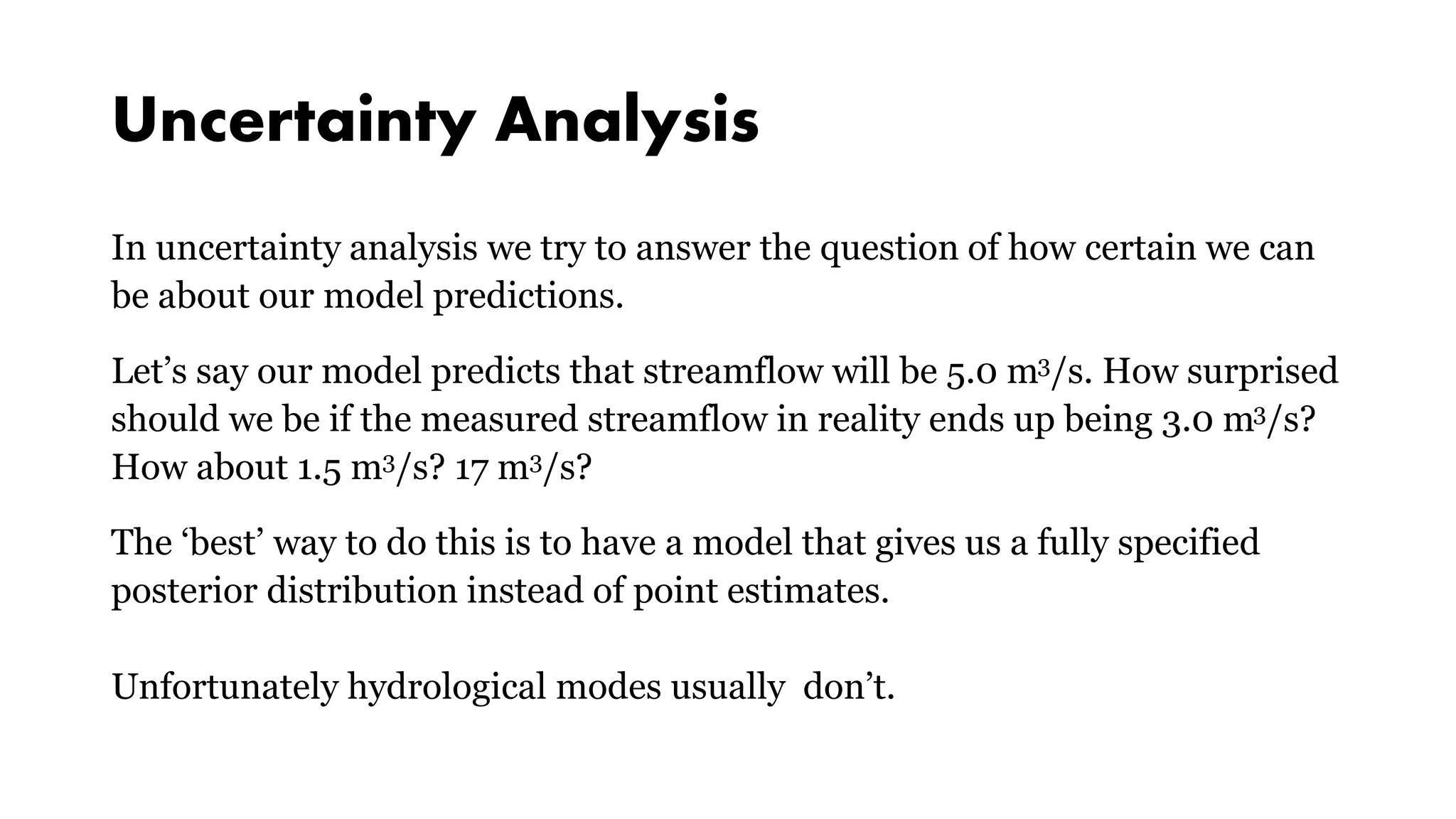 Uncertainty Analysis

In uncertainty analysis we try to answer the question of how certain we can be about our model predictions.

Let’s say our model predicts that streamflow will be 5.0 $m^3/s$. How surprised should we be if the measured streamflow in reality ends up being 3.0 $m^3/s$? How about 1.5 $m^3/s$? 17 $m^3/s$?

The ‘best’ way to do this is to have a model that gives us a fully specified posterior distribution instead of point estimates.

Unfortunately hydrological modes usually don’t.